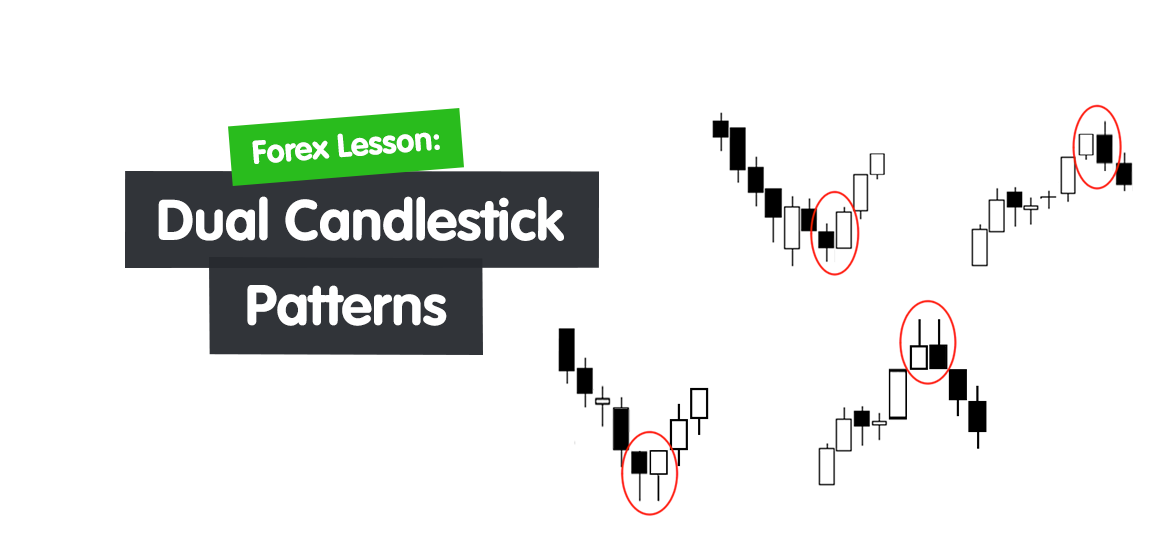 Forex Lesson:

Dual Candlestick Patterns